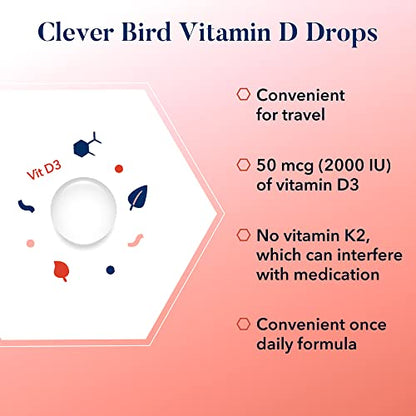 Clever Bird Vitamin D Drops

Vit D3

Convenient for travel

50 mcg (2000 IU) of vitamin D3

No vitamin K2, which can interfere with medication

Convenient once daily formula